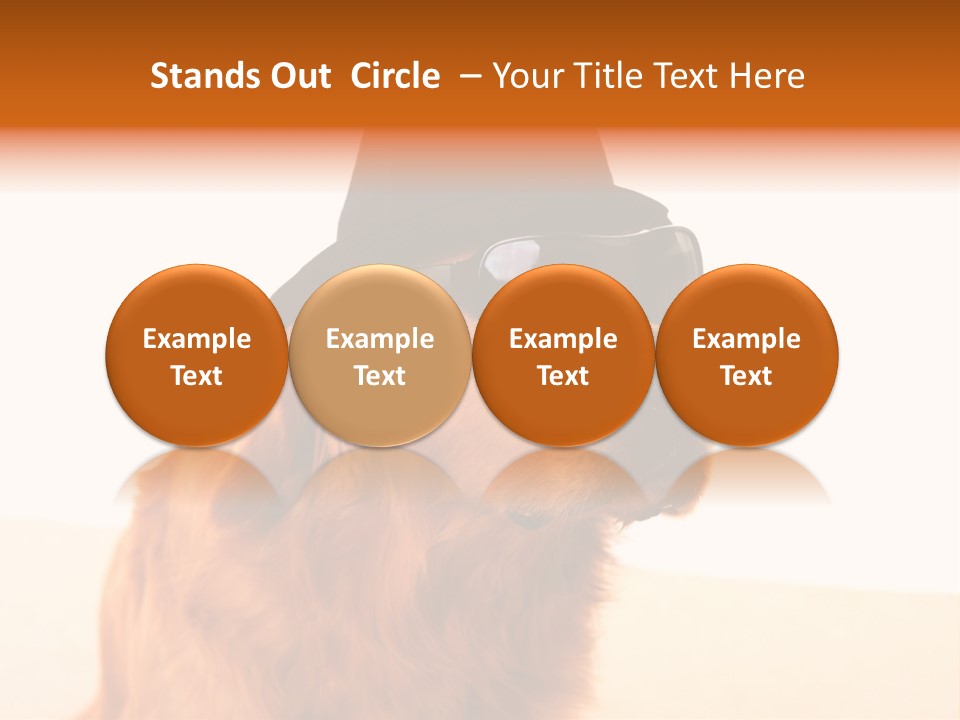 Stands Out Circle – Your Title Text Here

Example Text

Example Text

Example Text

Example Text